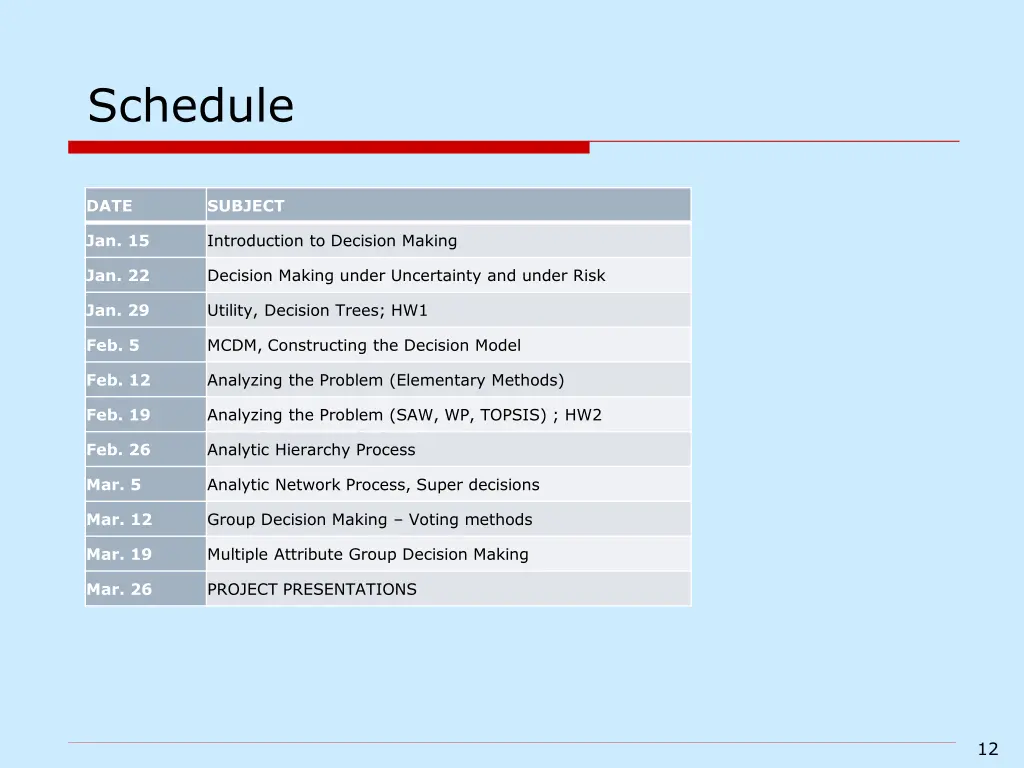 Schedule

| DATE | SUBJECT |
|---|---|
| Jan. 15 | Introduction to Decision Making |
| Jan. 22 | Decision Making under Uncertainty and under Risk |
| Jan. 29 | Utility, Decision Trees; HW1 |
| Feb. 5 | MCDM, Constructing the Decision Model |
| Feb. 12 | Analyzing the Problem (Elementary Methods) |
| Feb. 19 | Analyzing the Problem (SAW, WP, TOPSIS) ; HW2 |
| Feb. 26 | Analytic Hierarchy Process |
| Mar. 5 | Analytic Network Process, Super decisions |
| Mar. 12 | Group Decision Making – Voting methods |
| Mar. 19 | Multiple Attribute Group Decision Making |
| Mar. 26 | PROJECT PRESENTATIONS |

12